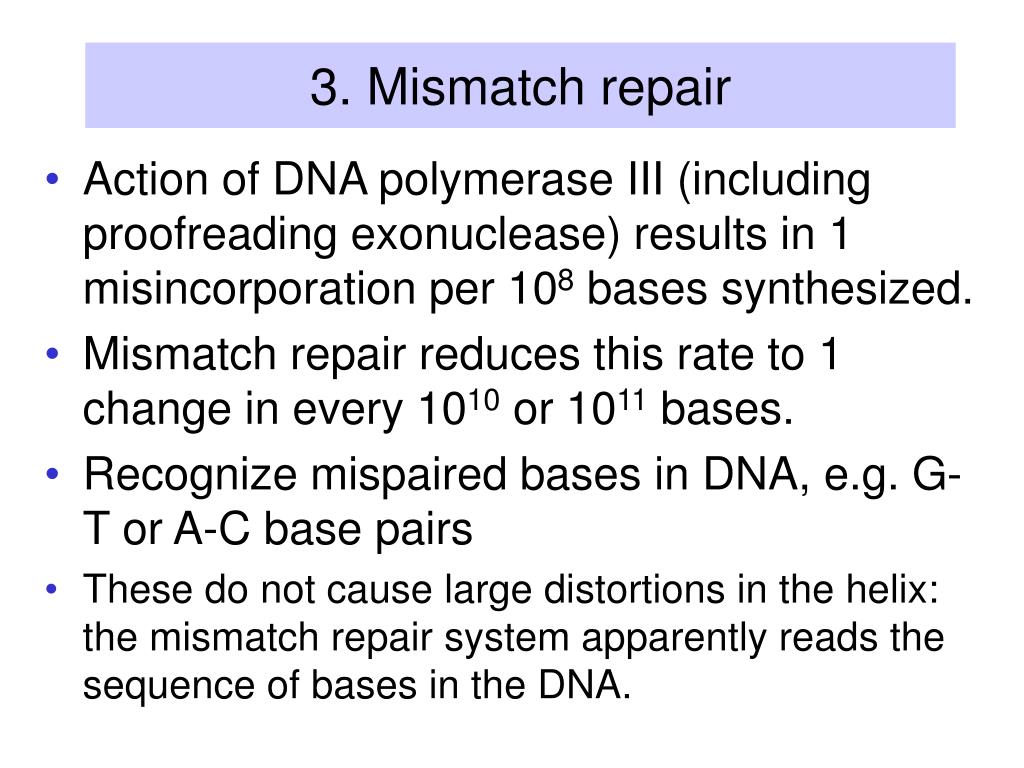 3. Mismatch repair

• Action of DNA polymerase III (including proofreading exonuclease) results in 1 misincorporation per $10^8$ bases synthesized.
• Mismatch repair reduces this rate to 1 change in every $10^{10}$ or $10^{11}$ bases.
• Recognize mispaired bases in DNA, e.g. G-T or A-C base pairs
• These do not cause large distortions in the helix: the mismatch repair system apparently reads the sequence of bases in the DNA.